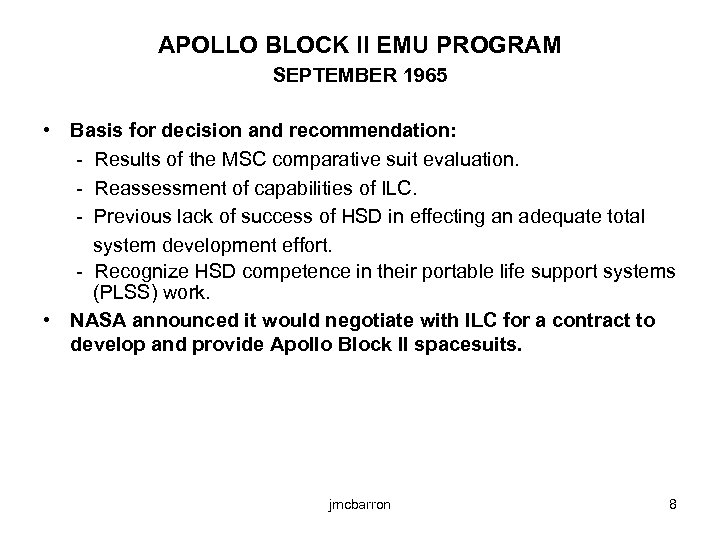 APOLLO BLOCK II EMU PROGRAM
SEPTEMBER 1965

• Basis for decision and recommendation:
- Results of the MSC comparative suit evaluation.
- Reassessment of capabilities of ILC.
- Previous lack of success of HSD in effecting an adequate total system development effort.
- Recognize HSD competence in their portable life support systems (PLSS) work.
• NASA announced it would negotiate with ILC for a contract to develop and provide Apollo Block II spacesuits.

jmcbarron

8